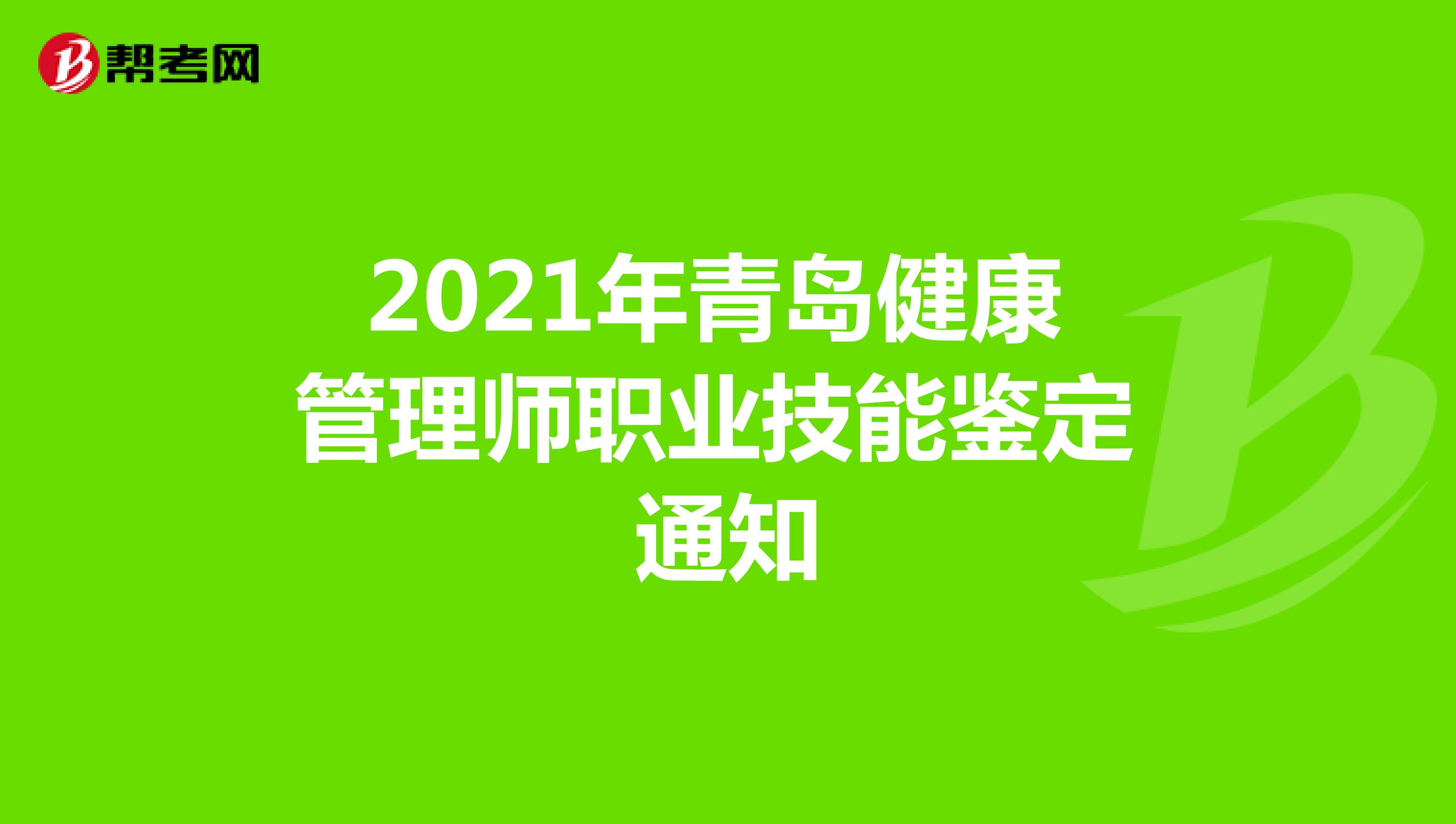 帮考网

2021年青岛健康管理师职业技能鉴定通知